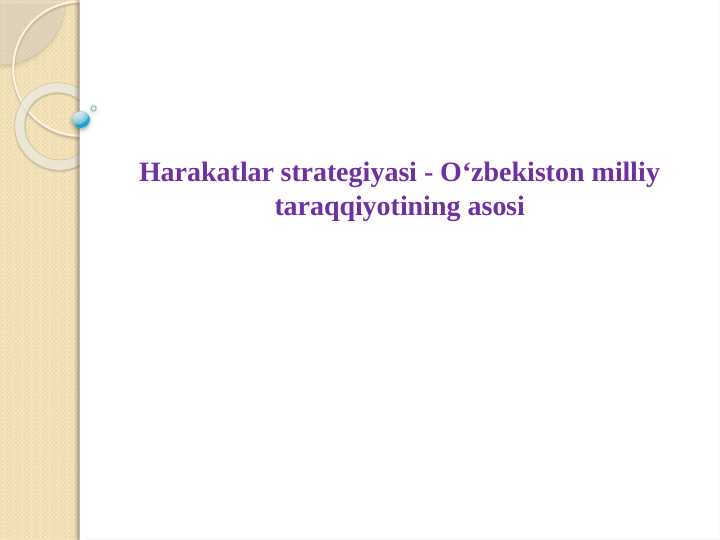 Harakatlar strategiyasi - O‘zbekiston milliy taraqqiyotining asosi